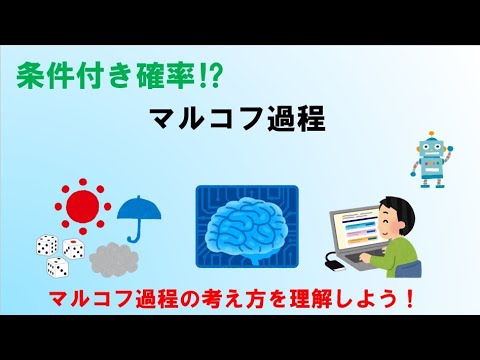 条件付き確率⁉

マルコフ過程

マルコフ過程の考え方を理解しよう！